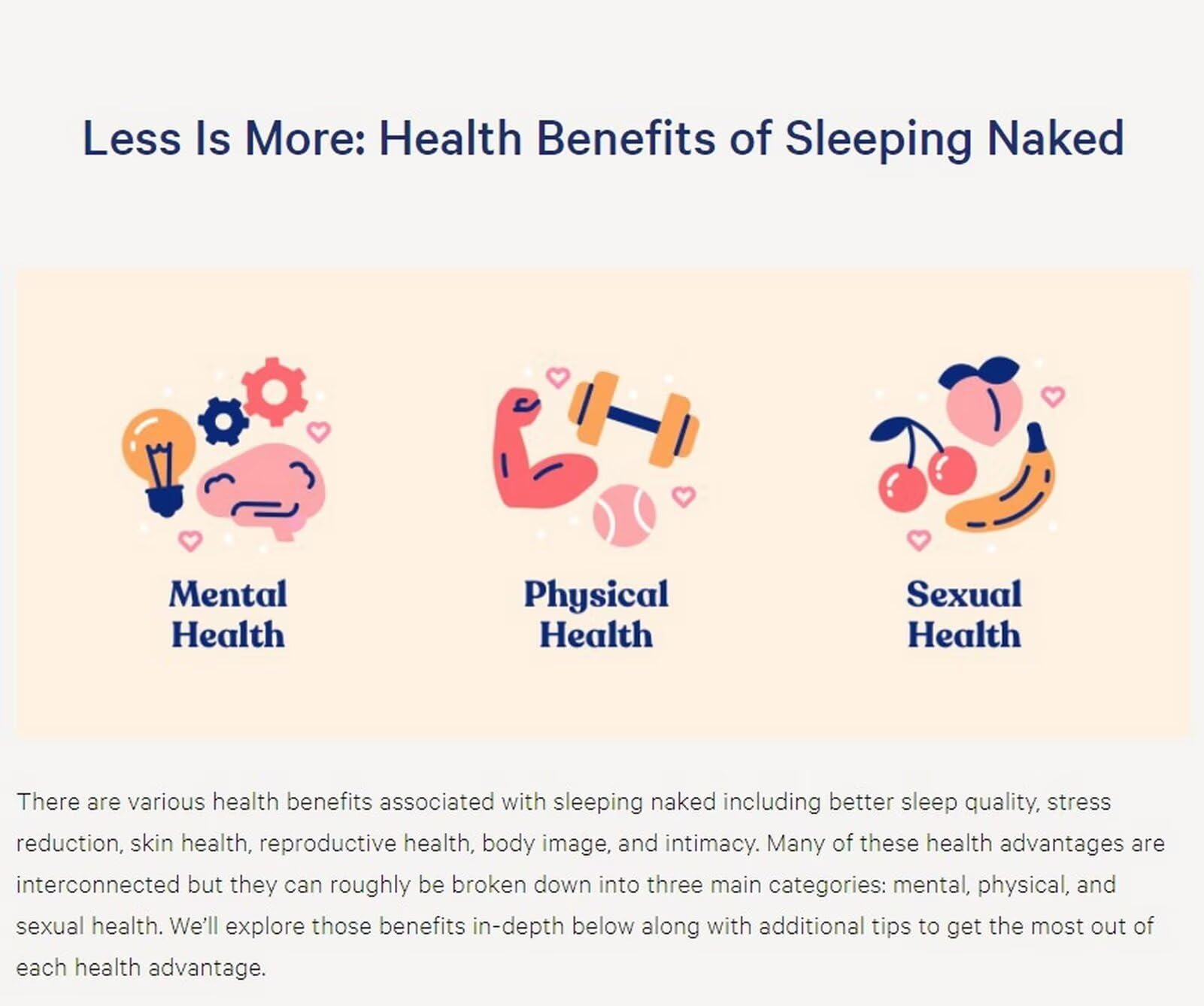 Less Is More: Health Benefits of Sleeping Naked

Mental Health

Physical Health

Sexual Health

There are various health benefits associated with sleeping naked including better sleep quality, stress reduction, skin health, reproductive health, body image, and intimacy. Many of these health advantages are interconnected but they can roughly be broken down into three main categories: mental, physical, and sexual health. We'll explore those benefits in-depth below along with additional tips to get the most out of each health advantage.